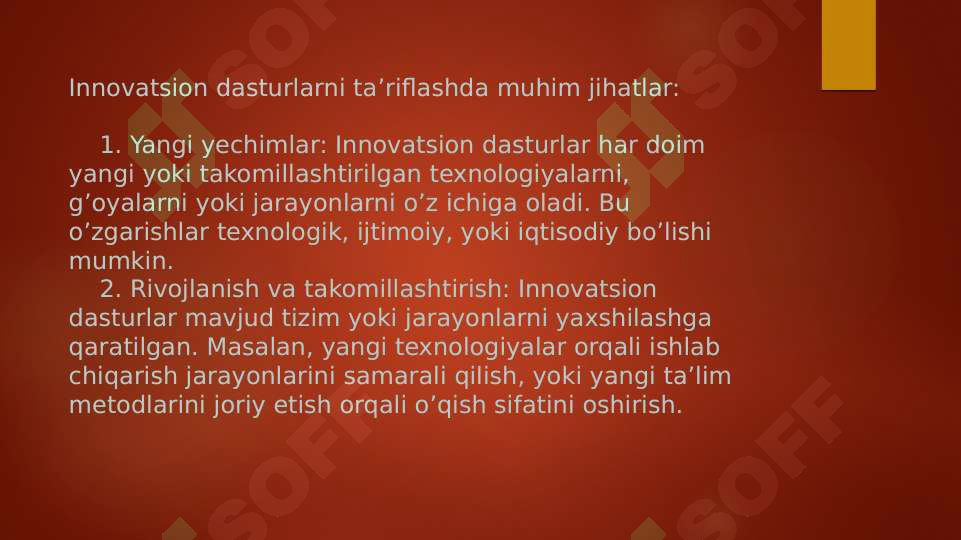 Innovatsion dasturlarni ta’riflashda muhim jihatlar:

1. Yangi yechimlar: Innovatsion dasturlar har doim yangi yoki takomillashtirilgan texnologiyalarni, g’oyalarni yoki jarayonlarni o’z ichiga oladi. Bu o’zgarishlar texnologik, ijtimoiy, yoki iqtisodiy bo’lishi mumkin.
2. Rivojlanish va takomillashtirish: Innovatsion dasturlar mavjud tizim yoki jarayonlarni yaxshilashga qaratilgan. Masalan, yangi texnologiyalar orqali ishlab chiqarish jarayonlarini samarali qilish, yoki yangi ta’lim metodlarini joriy etish orqali o’qish sifatini oshirish.

SOFF SOFF SOFF SOFF